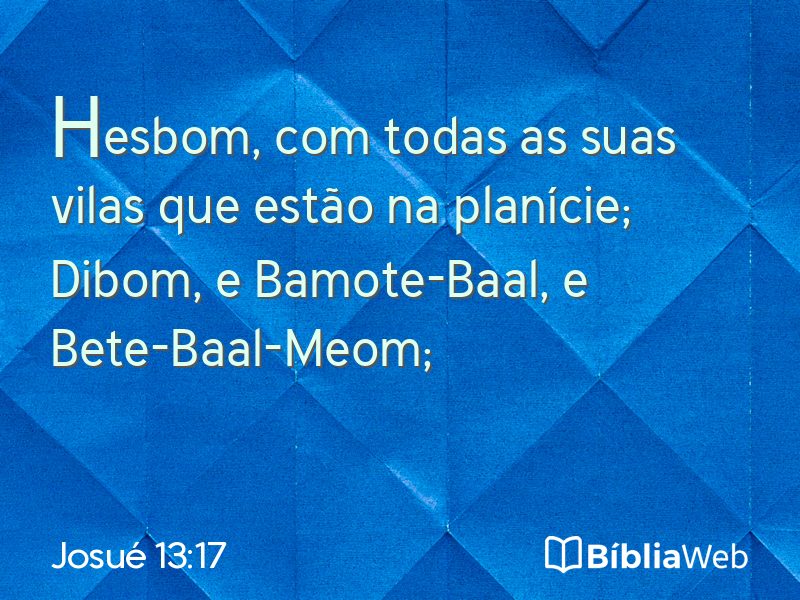 Hesbom, com todas as suas vilas que estão na planície; Dibom, e Bamote-Baal, e Bete-Baal-Meom;

Josué 13:17

BíbliaWeb